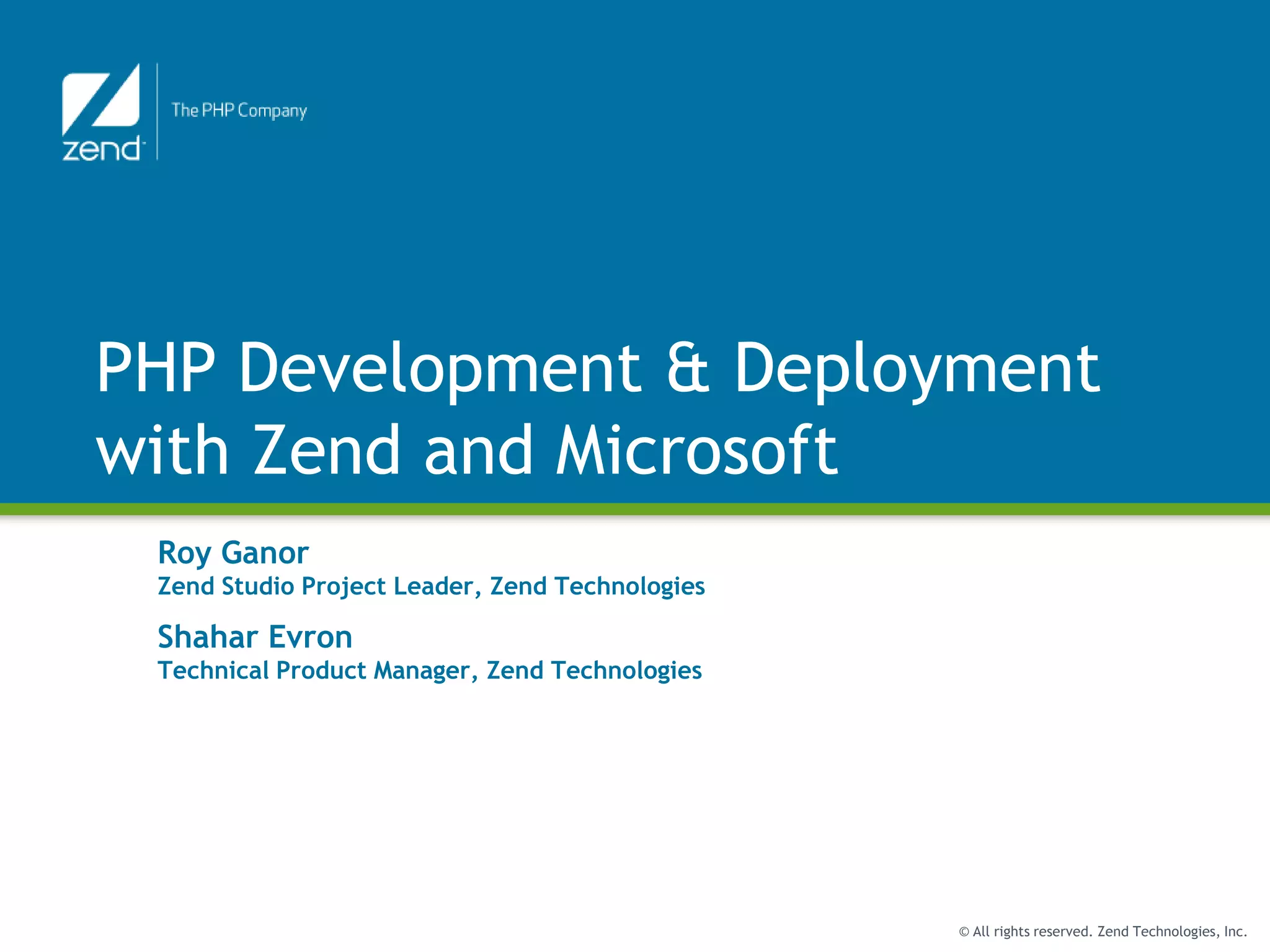 zend

The PHP Company

PHP Development & Deployment with Zend and Microsoft

Roy Ganor
Zend Studio Project Leader, Zend Technologies

Shahar Evron
Technical Product Manager, Zend Technologies

© All rights reserved. Zend Technologies, Inc.